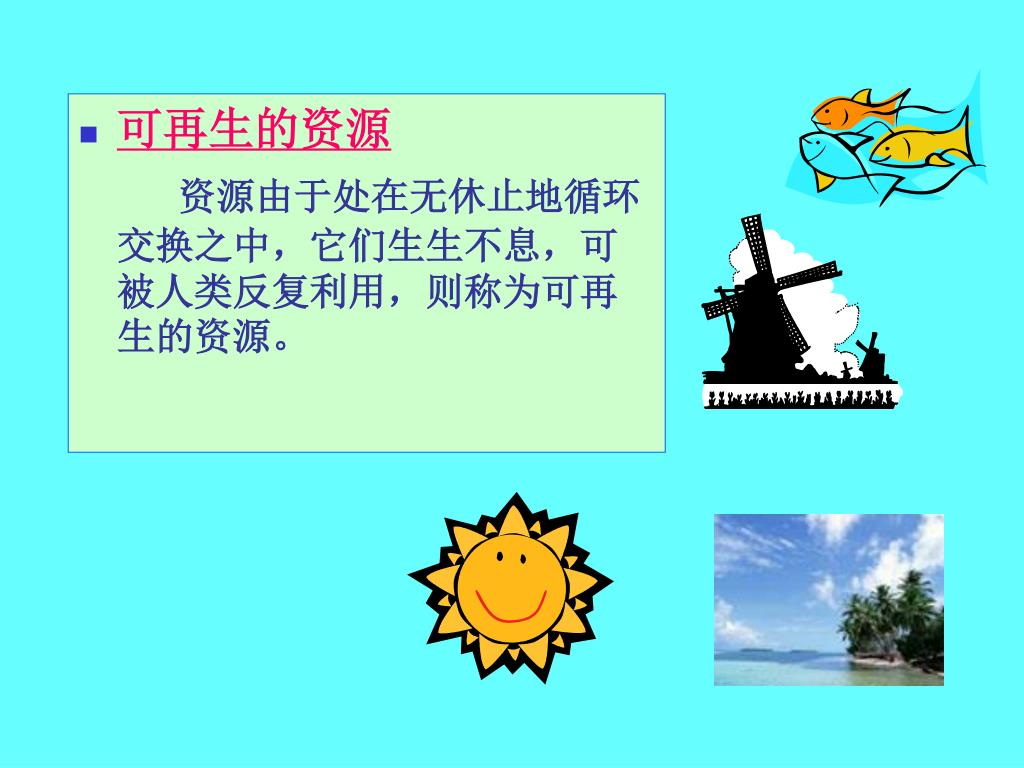 可再生的资源

资源由于处在无休止地循环交换之中，它们生生不息，可被人类反复利用，则称为可再生的资源。